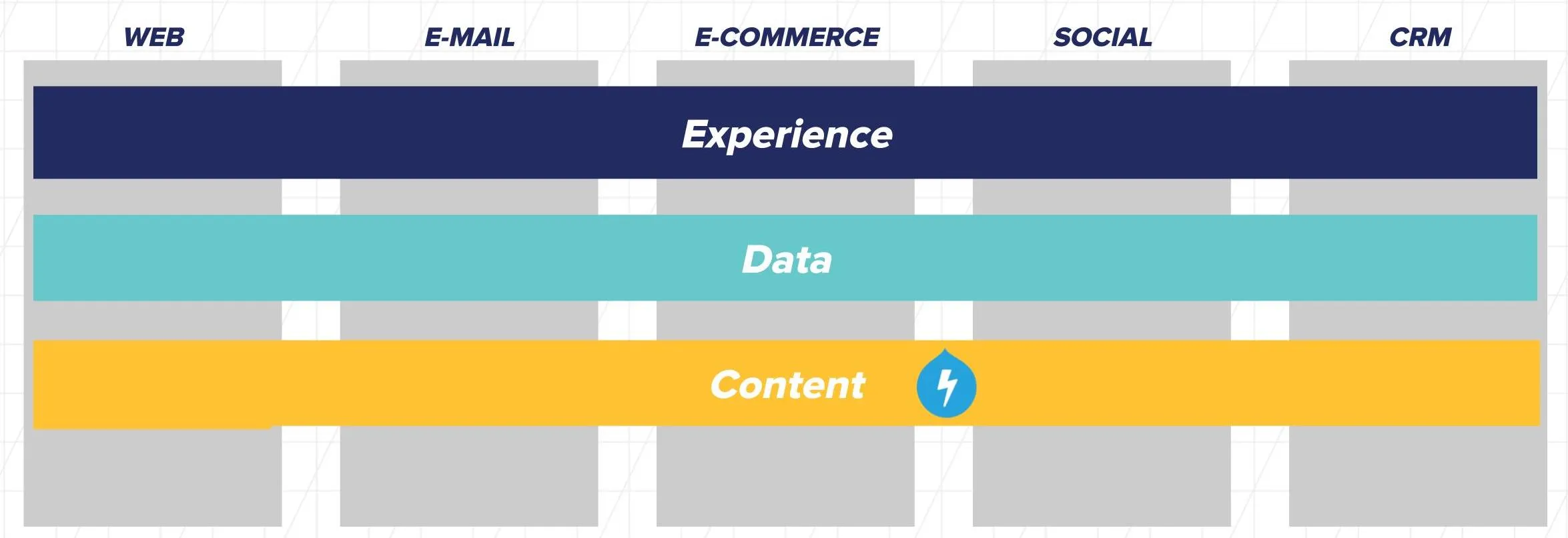 WEB E-MAIL E-COMMERCE SOCIAL CRM

Experience

Data

Content